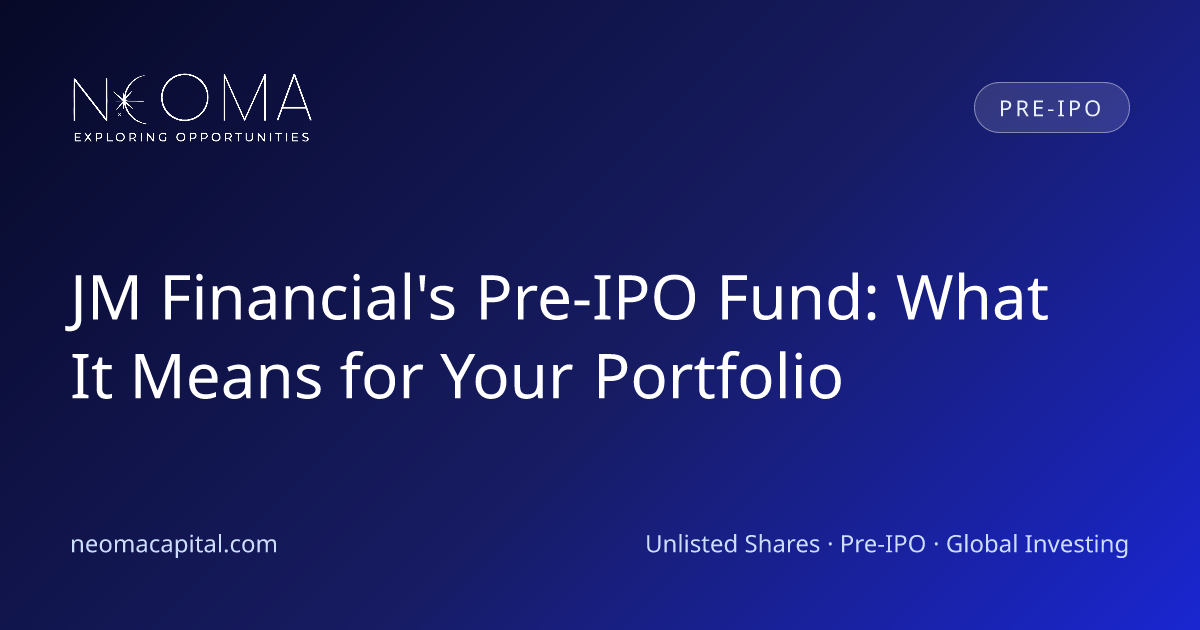 NEOMA
EXPLORING OPPORTUNITIES

PRE-IPO

JM Financial's Pre-IPO Fund: What It Means for Your Portfolio

neomacapital.com

Unlisted Shares · Pre-IPO · Global Investing